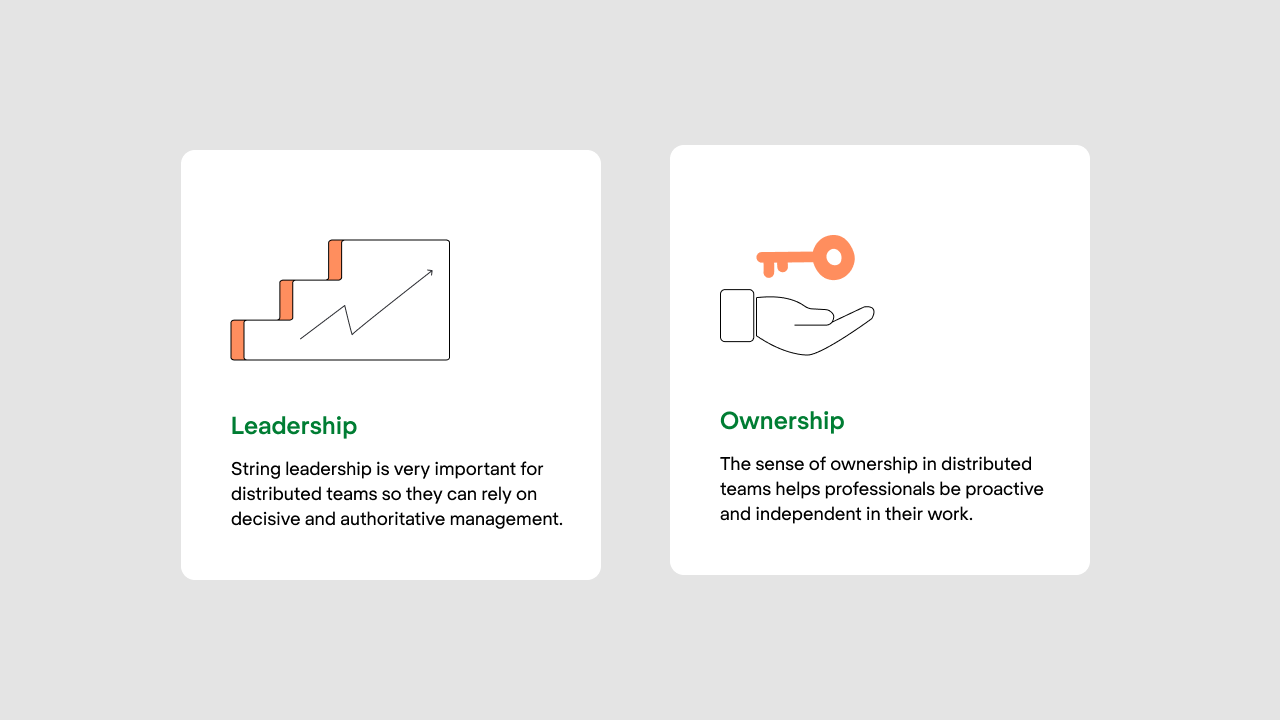 Leadership

String leadership is very important for distributed teams so they can rely on decisive and authoritative management.

Ownership

The sense of ownership in distributed teams helps professionals be proactive and independent in their work.